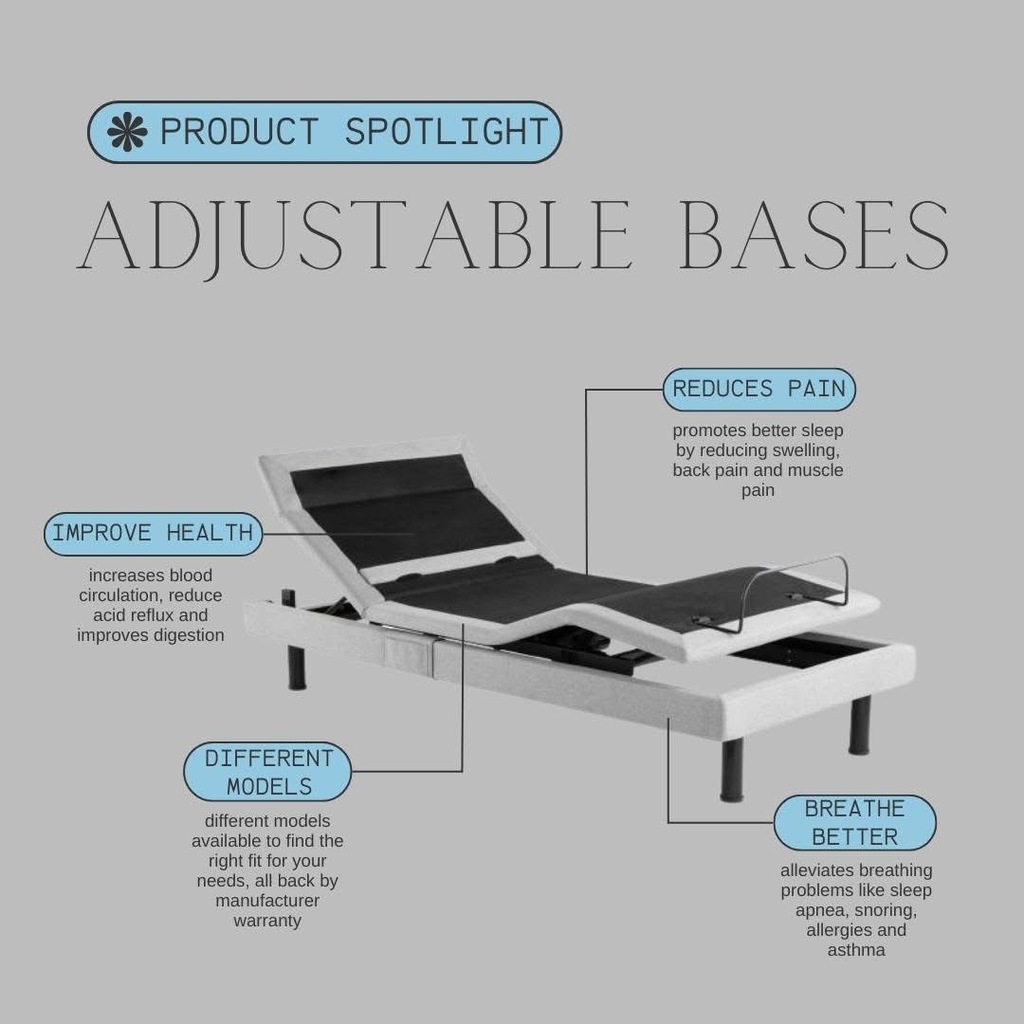 PRODUCT SPOTLIGHT

ADJUSTABLE BASES

REDUCES PAIN

promotes better sleep by reducing swelling, back pain and muscle pain

IMPROVE HEALTH

increases blood circulation, reduce acid reflux and improves digestion

DIFFERENT MODELS

different models available to find the right fit for your needs, all back by manufacturer warranty

BREATHE BETTER

alleviates breathing problems like sleep apnea, snoring, allergies and asthma